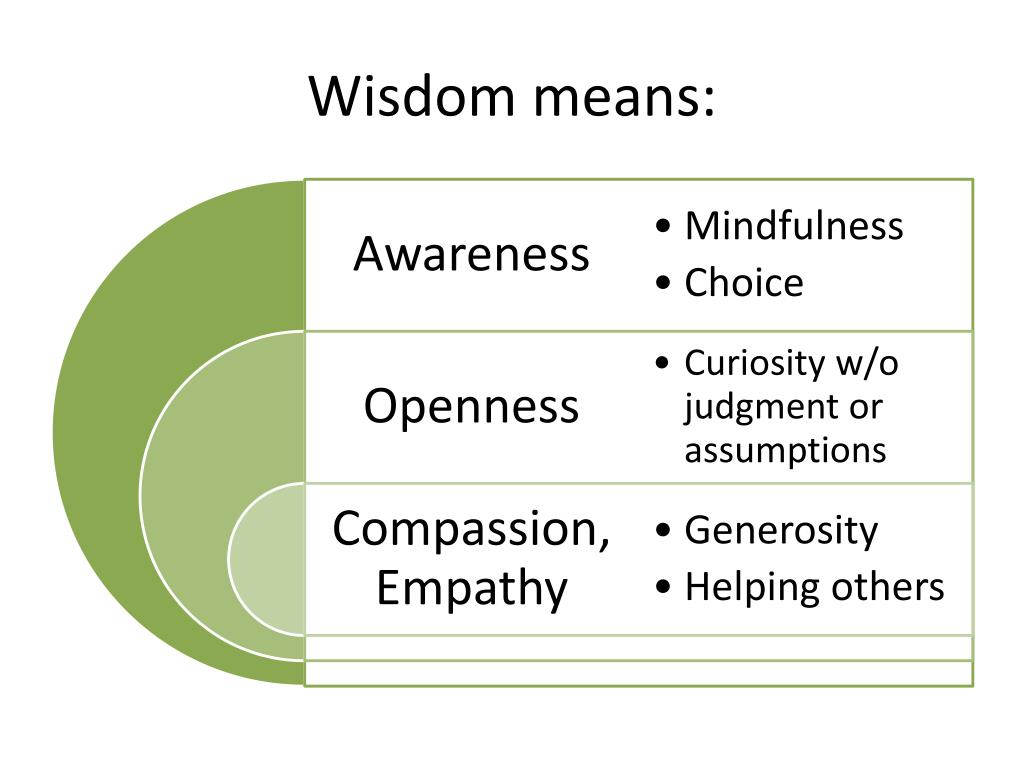 Wisdom means:

Awareness
• Mindfulness
• Choice

Openness
• Curiosity w/o judgment or assumptions

Compassion, Empathy
• Generosity
• Helping others